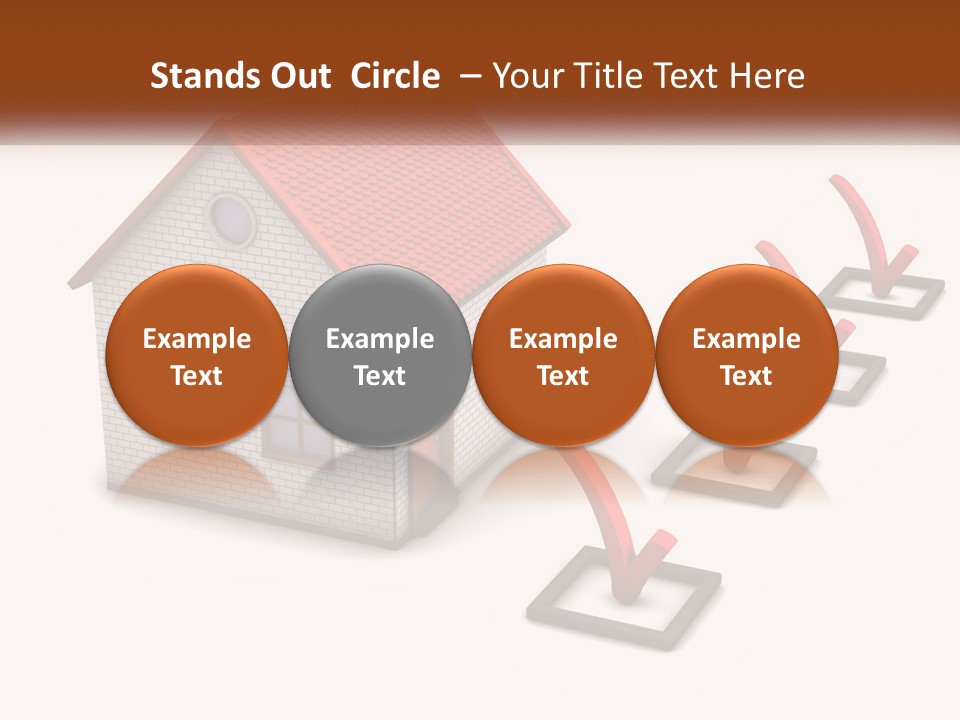 Stands Out Circle – Your Title Text Here

Example Text

Example Text

Example Text

Example Text